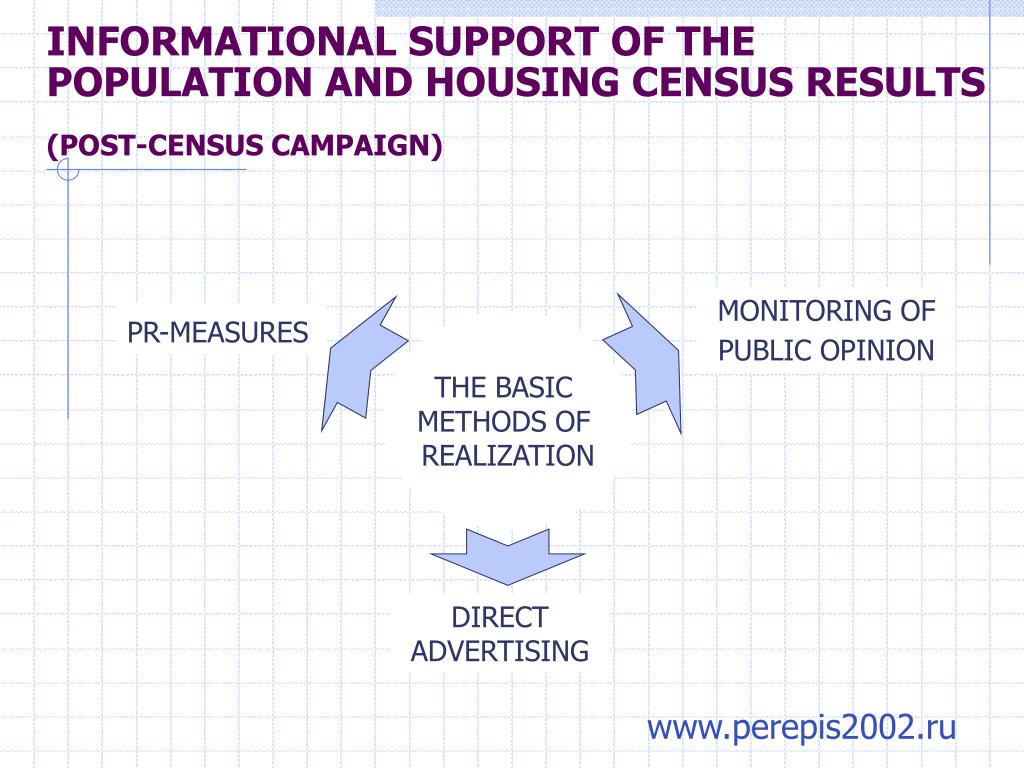 INFORMATIONAL SUPPORT OF THE POPULATION AND HOUSING CENSUS RESULTS

(POST-CENSUS CAMPAIGN)

PR-MEASURES

MONITORING OF PUBLIC OPINION

THE BASIC METHODS OF REALIZATION

DIRECT ADVERTISING

www.perepis2002.ru